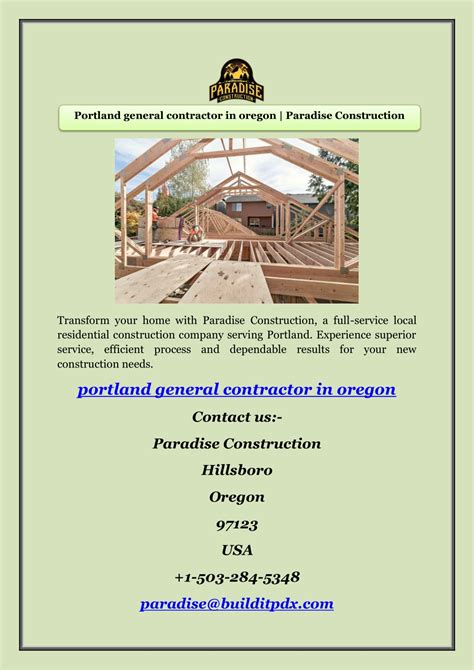 PARADISE
CONSTRUCTION

Portland general contractor in oregon | Paradise Construction

Transform your home with Paradise Construction, a full-service local residential construction company serving Portland. Experience superior service, efficient process and dependable results for your new construction needs.

portland general contractor in oregon

Contact us:-

Paradise Construction

Hillsboro

Oregon

97123

USA

+1-503-284-5348

paradise@builditpdx.com